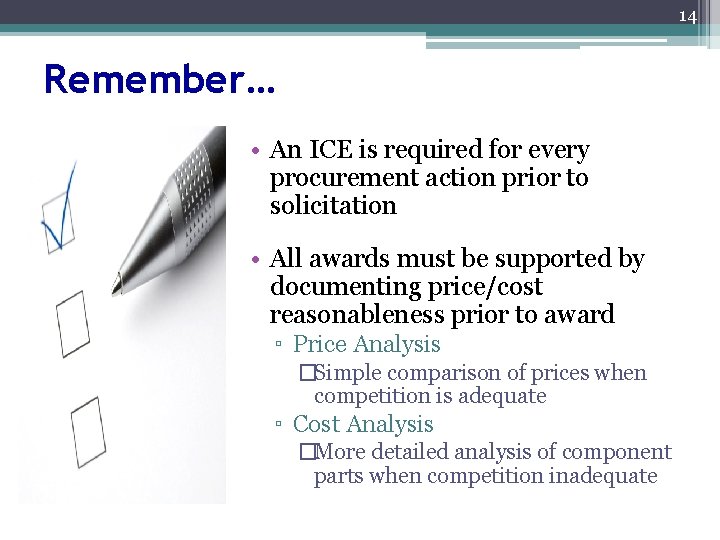 14

Remember…

• An ICE is required for every procurement action prior to solicitation

• All awards must be supported by documenting price/cost reasonableness prior to award
▫ Price Analysis
□Simple comparison of prices when competition is adequate
▫ Cost Analysis
□More detailed analysis of component parts when competition inadequate